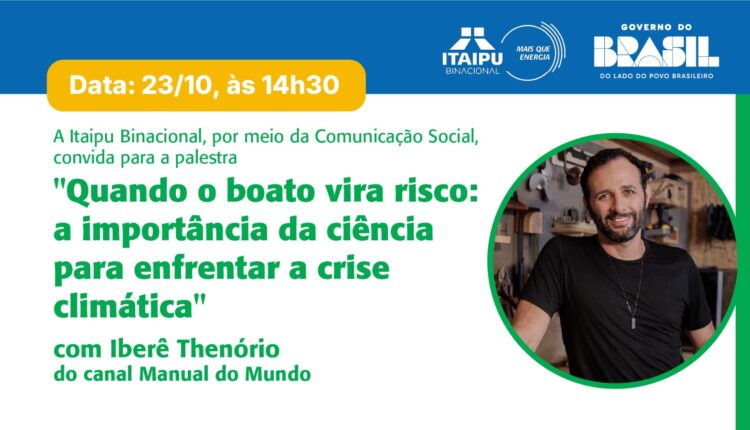 ITAIPU BINACIONAL

MAIS QUE ENERGIA

GOVERNO DO BRASIL

DO LADO DO POVO BRASILEIRO

Data: 23/10, às 14h30

A Itaipu Binacional, por meio da Comunicação Social, convida para a palestra

"Quando o boato vira risco: a importância da ciência para enfrentar a crise climática"

com Iberê Thenório
do canal Manual do Mundo